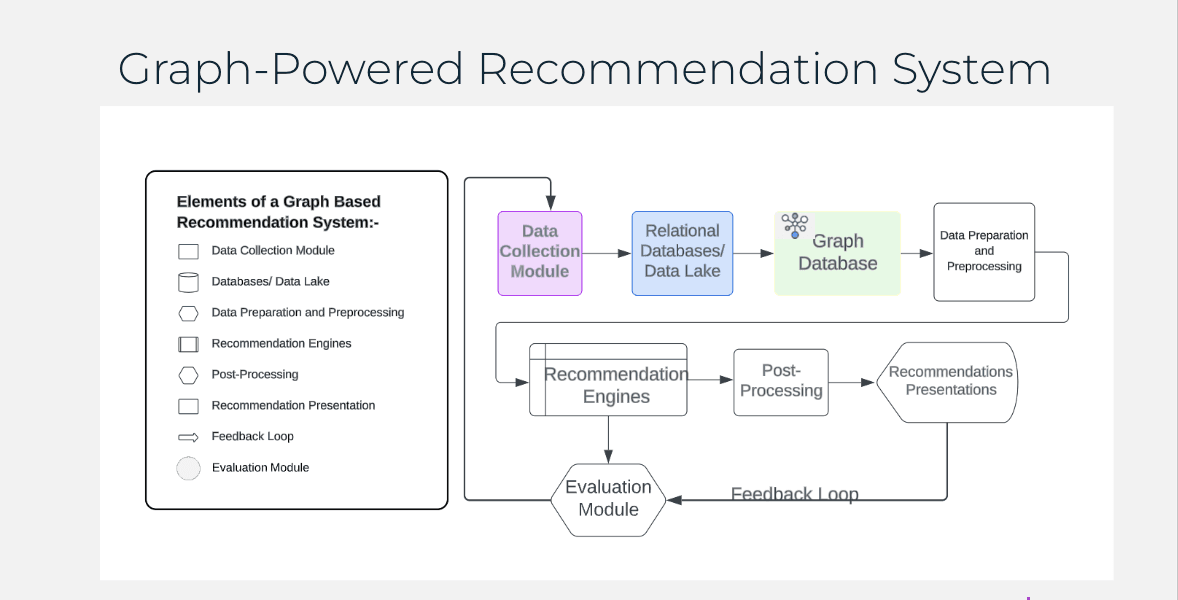 Graph-Powered Recommendation System

Elements of a Graph Based Recommendation System:-

Data Collection Module

Databases/ Data Lake

Data Preparation and Preprocessing

Recommendation Engines

Post-Processing

Recommendation Presentation

Feedback Loop

Evaluation Module

Data Collection Module

Relational Databases/ Data Lake

Graph Database

Data Preparation and Preprocessing

Recommendation Engines

Post-Processing

Recommendations Presentations

Evaluation Module

Feedback Loop